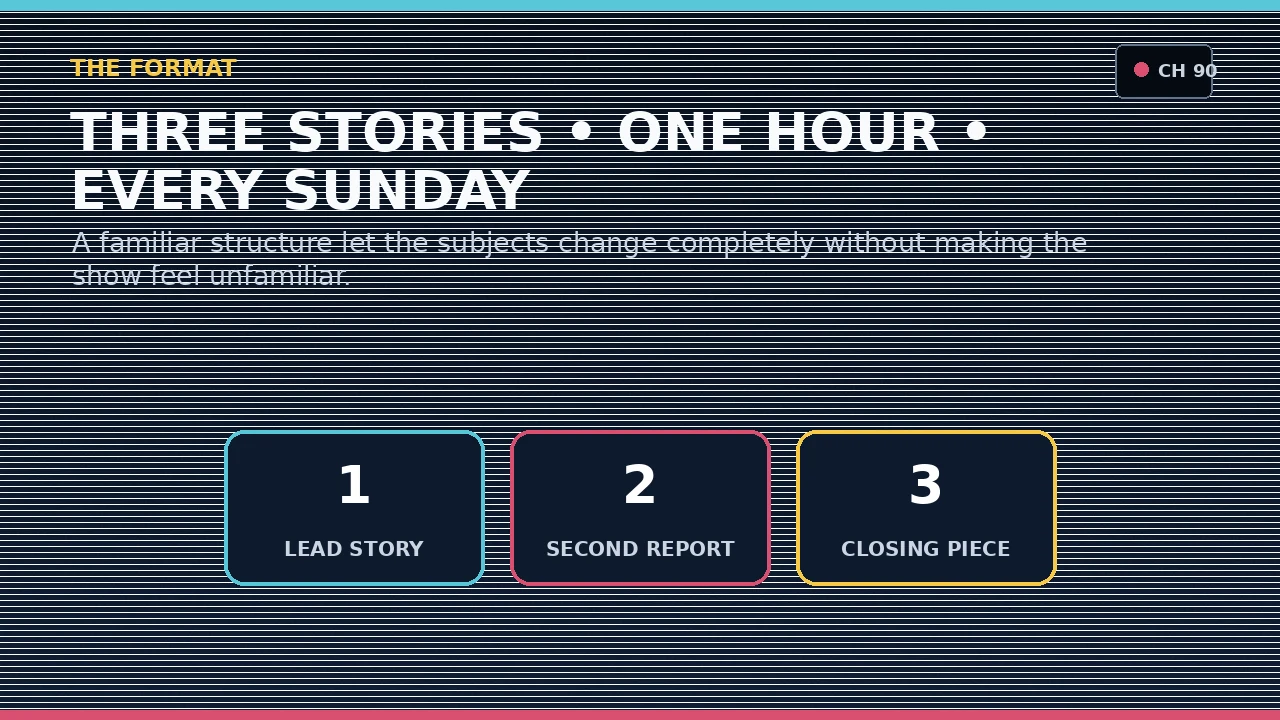 THE FORMAT

CH 90

THREE STORIES • ONE HOUR • EVERY SUNDAY

A familiar structure let the subjects change completely without making the show feel unfamiliar.

1
LEAD STORY

2
SECOND REPORT

3
CLOSING PIECE